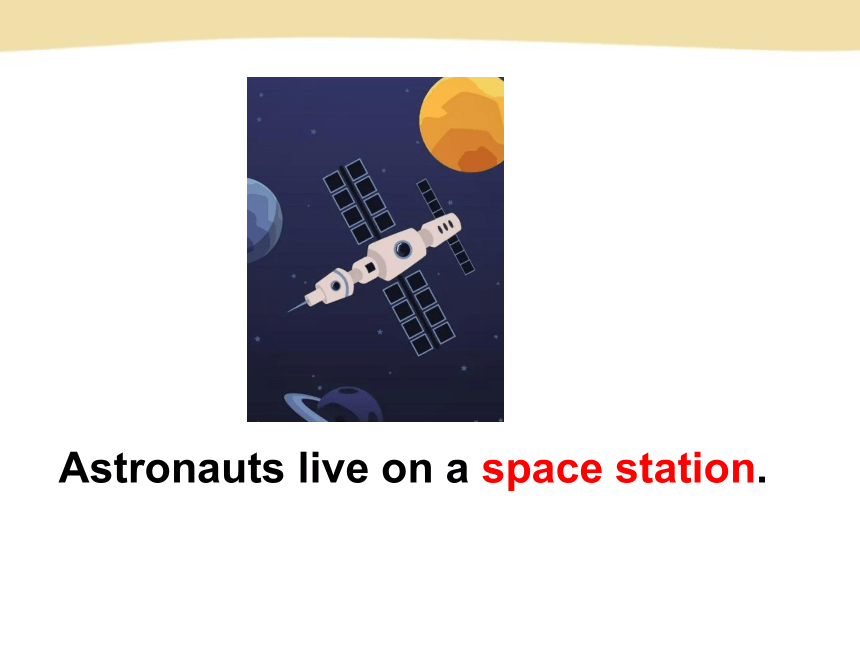 Astronauts live on a space station.